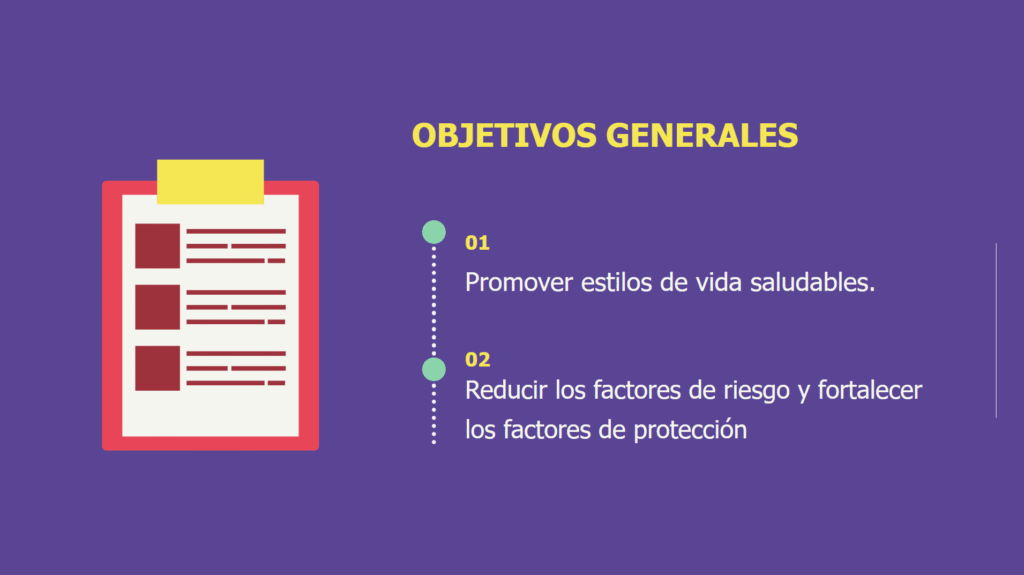 OBJETIVOS GENERALES

01

Promover estilos de vida saludables.

02

Reducir los factores de riesgo y fortalecer los factores de protección